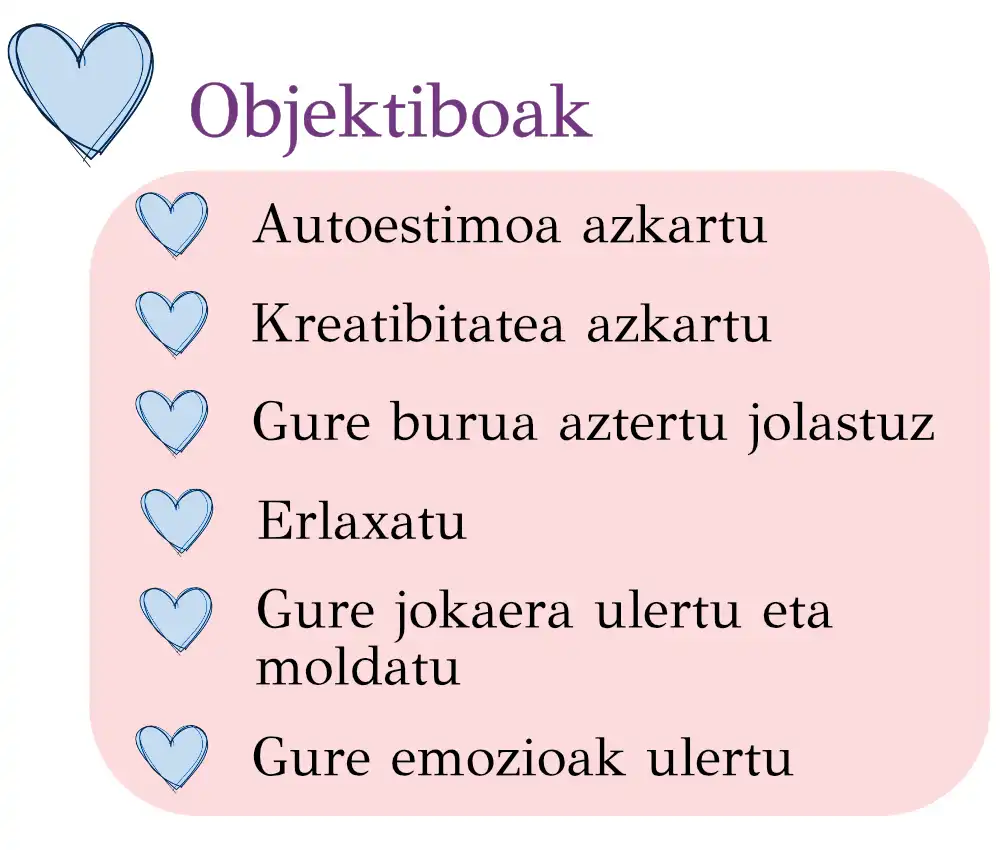 Objektiboak

Autoestimoa azkartu

Kreatibitatea azkartu

Gure burua aztertu jolastuz

Erlaxatu

Gure jokaera ulertu eta moldatu

Gure emozioak ulertu